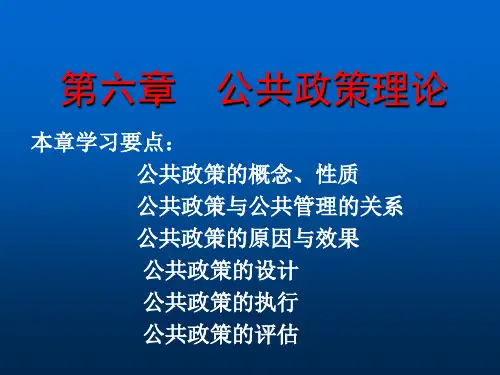 第六章　公共政策理论

本章学习要点：

公共政策的概念、性质
公共政策与公共管理的关系
公共政策的原因与效果
公共政策的设计
公共政策的执行
公共政策的评估